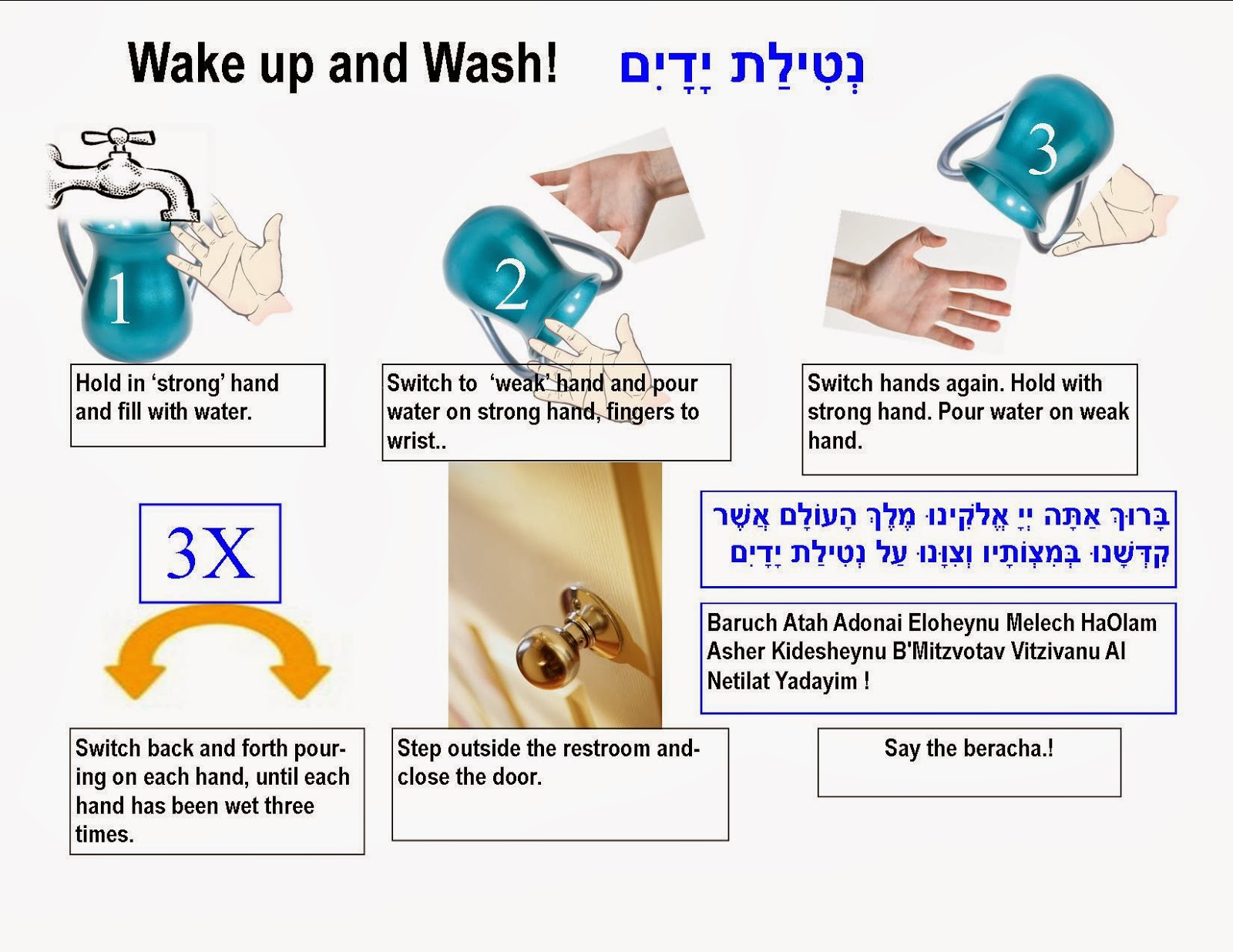 Wake up and Wash! נְטִילַת יָדָיִם

1

Hold in 'strong' hand and fill with water.

2

Switch to 'weak' hand and pour water on strong hand, fingers to wrist..

3

Switch hands again. Hold with strong hand. Pour water on weak hand.

3X

Switch back and forth pouring on each hand, until each hand has been wet three times.

Step outside the restroom and-close the door.

בָּרוּךְ אַתָּה יְיָ אֱלֹקֵינוּ מֶלֶךְ הָעוֹלָם אֲשֶׁר קִדְּשָׁנוּ בְּמִצְוֹתָיו וְצִוָּנוּ עַל נְטִילַת יָדָיִם

Baruch Atah Adonai Eloheynu Melech HaOlam Asher Kidesheynu B'Mitzvotav Vitzivanu Al Netilat Yadayim !

Say the beracha.!